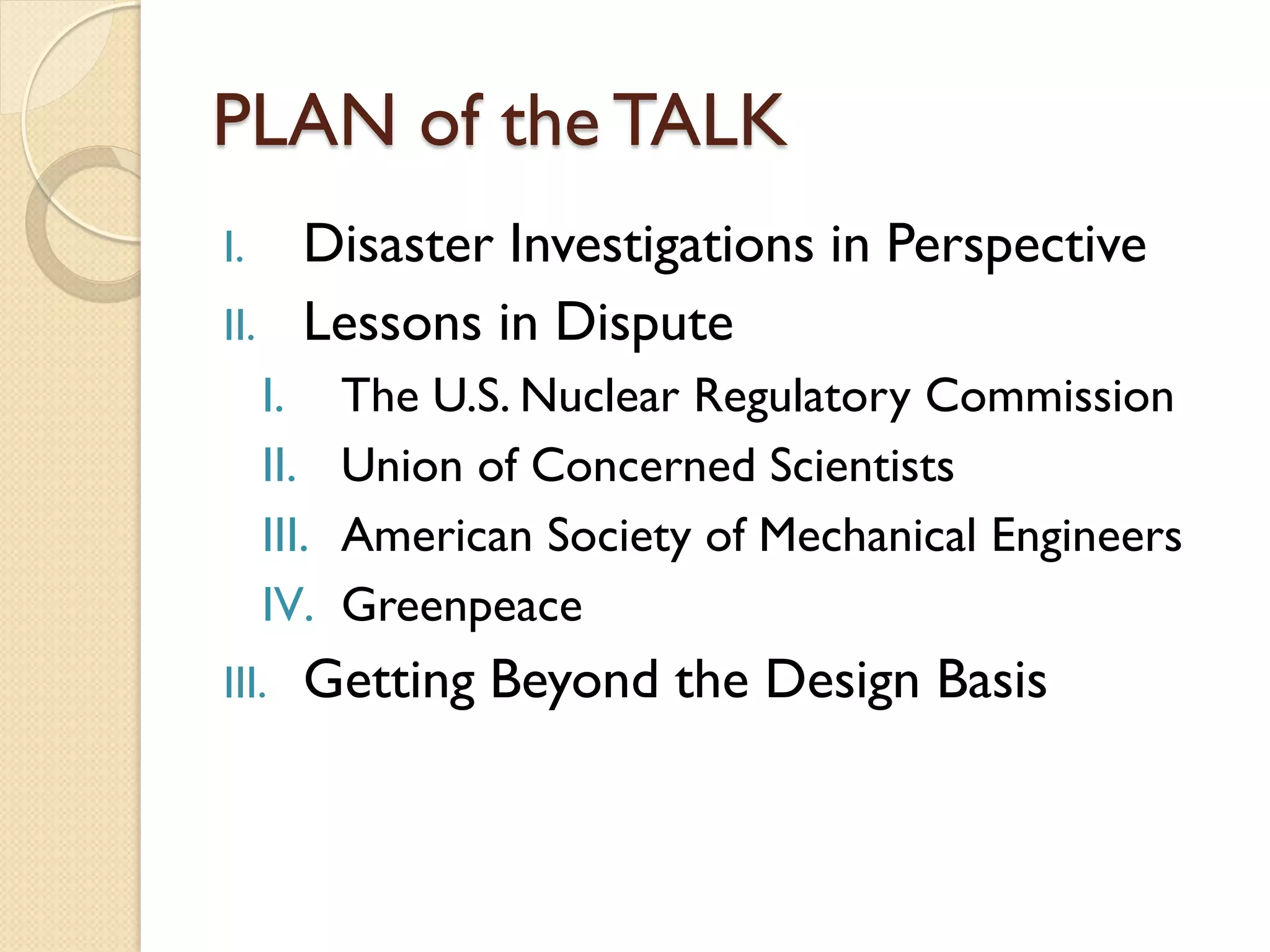 PLAN of the TALK

I. Disaster Investigations in Perspective
II. Lessons in Dispute
I. The U.S. Nuclear Regulatory Commission
II. Union of Concerned Scientists
III. American Society of Mechanical Engineers
IV. Greenpeace
III. Getting Beyond the Design Basis